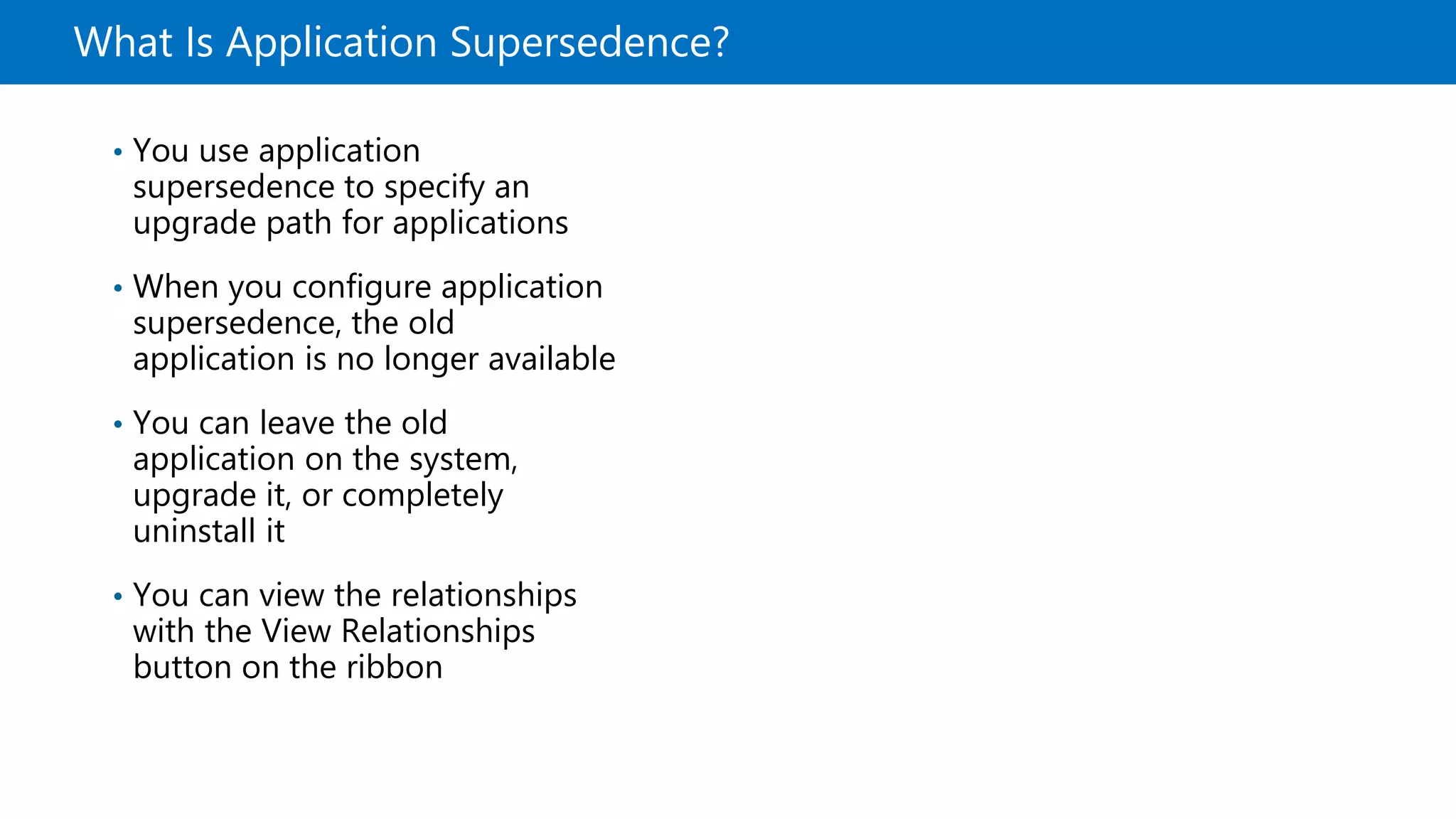 What Is Application Supersedence?

• You use application supersedence to specify an upgrade path for applications

• When you configure application supersedence, the old application is no longer available

• You can leave the old application on the system, upgrade it, or completely uninstall it

• You can view the relationships with the View Relationships button on the ribbon